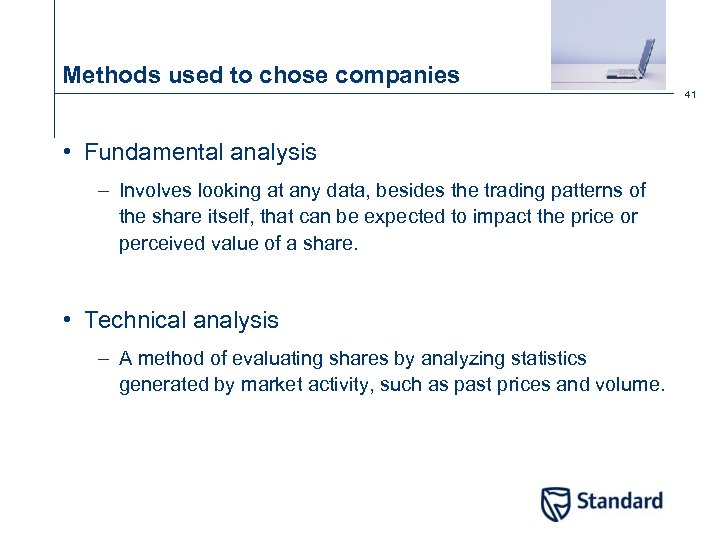 Methods used to chose companies

41

• Fundamental analysis

– Involves looking at any data, besides the trading patterns of the share itself, that can be expected to impact the price or perceived value of a share.

• Technical analysis

– A method of evaluating shares by analyzing statistics generated by market activity, such as past prices and volume.

Standard